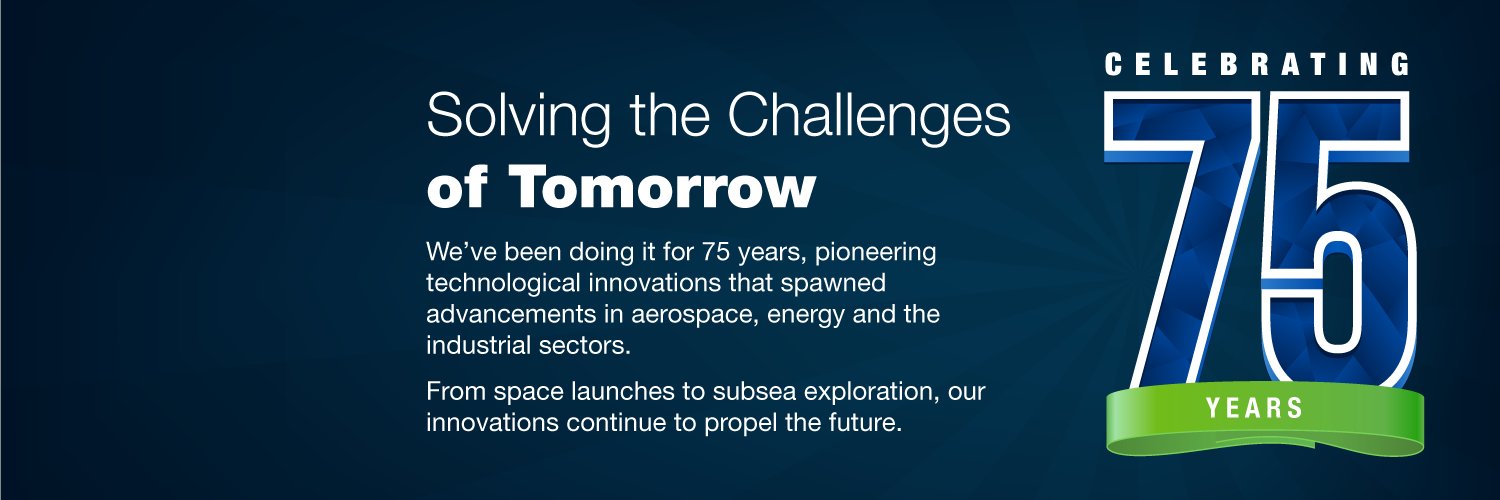 Solving the Challenges
of Tomorrow

We've been doing it for 75 years, pioneering technological innovations that spawned advancements in aerospace, energy and the industrial sectors.

From space launches to subsea exploration, our innovations continue to propel the future.

CELEBRATING
75
YEARS